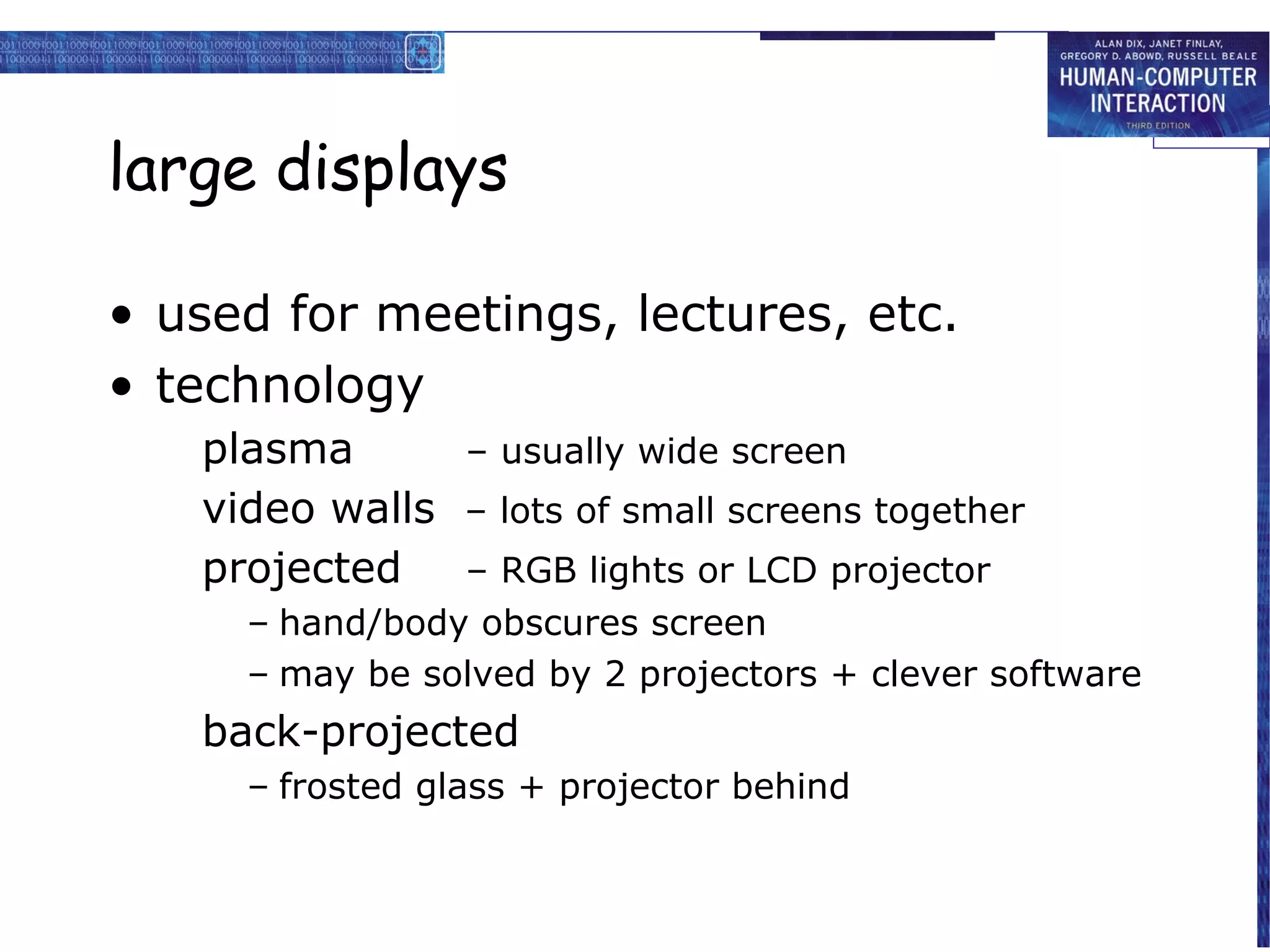 ALAN DIX, JANET FINLAY, GREGORY D. ABOWD, RUSSELL BEALE
HUMAN-COMPUTER INTERACTION
THIRD EDITION

large displays

• used for meetings, lectures, etc.
• technology

plasma – usually wide screen
video walls – lots of small screens together
projected – RGB lights or LCD projector
– hand/body obscures screen
– may be solved by 2 projectors + clever software
back-projected
– frosted glass + projector behind